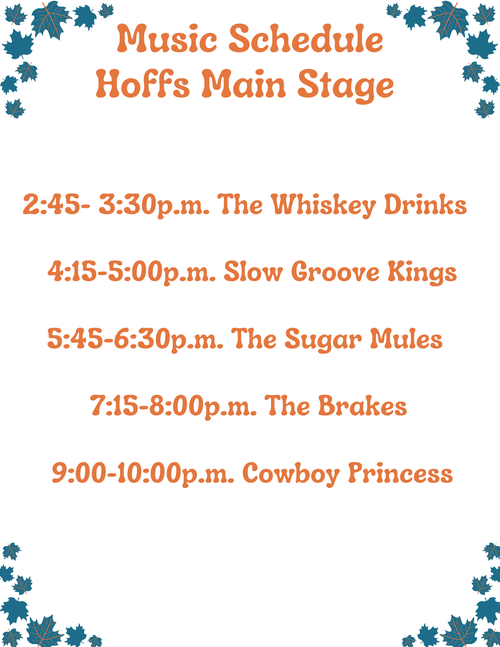 Music Schedule
Hoffs Main Stage

2:45- 3:30p.m. The Whiskey Drinks

4:15-5:00p.m. Slow Groove Kings

5:45-6:30p.m. The Sugar Mules

7:15-8:00p.m. The Brakes

9:00-10:00p.m. Cowboy Princess